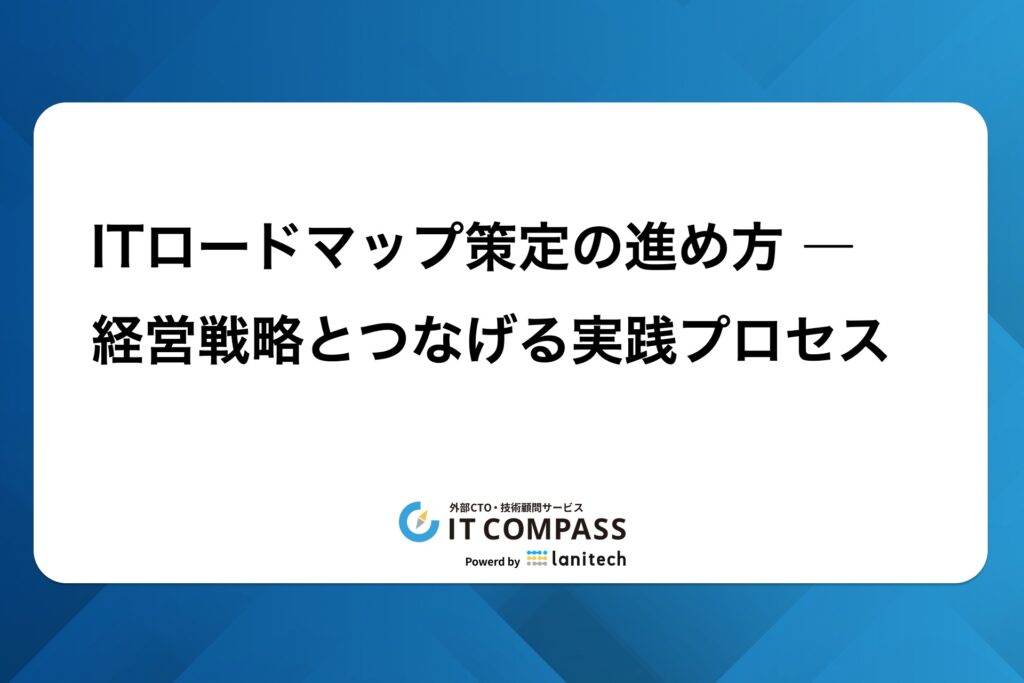 ITロードマップ策定の進め方 ― 経営戦略とつなげる実践プロセス

外部CTO・技術顧問サービス
IT COMPASS
Powerd by lanitech